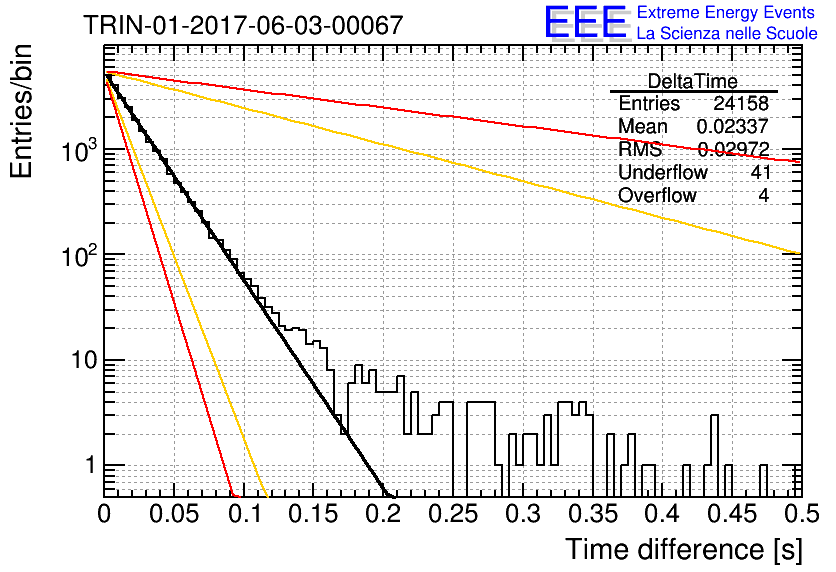 TRIN-01-2017-06-03-00067

EEE Extreme Energy Events
La Scienza nelle Scuole

| DeltaTime | |
|---|---|
| Entries | 24158 |
| Mean | 0.02337 |
| RMS | 0.02972 |
| Underflow | 41 |
| Overflow | 4 |

Entries/bin

$10^3$
$10^2$
10
1

0 0.05 0.1 0.15 0.2 0.25 0.3 0.35 0.4 0.45 0.5

Time difference [s]